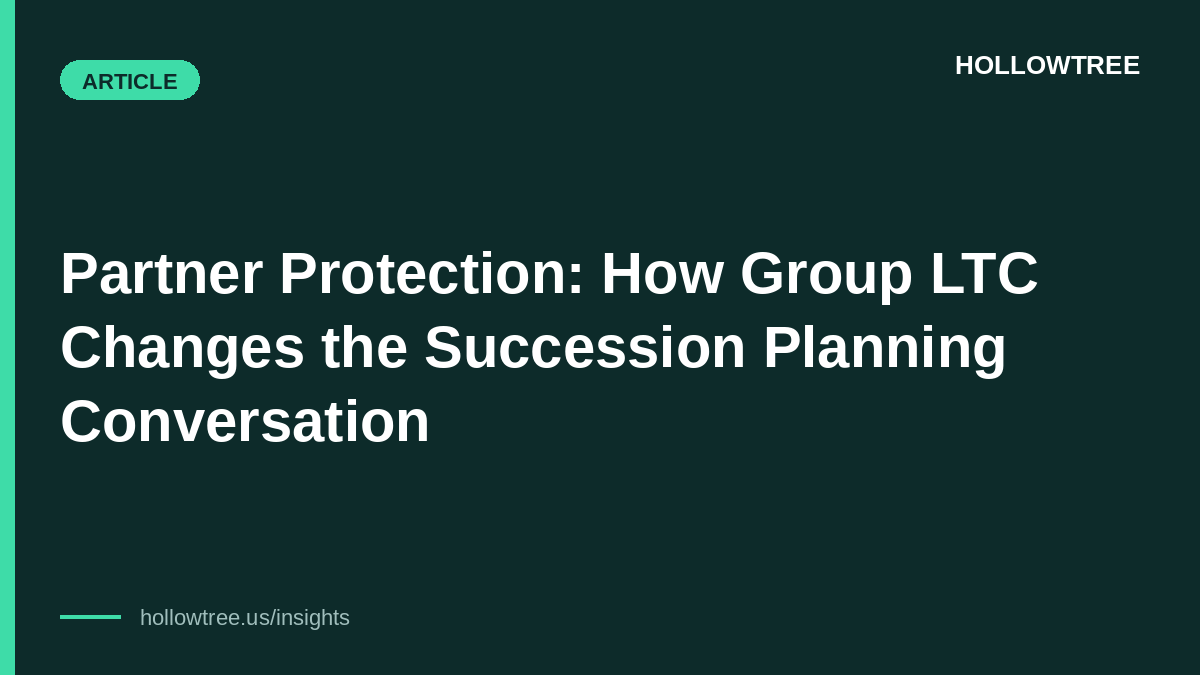 ARTICLE

HOLLOWTREE

Partner Protection: How Group LTC Changes the Succession Planning Conversation

hollowtree.us/insights